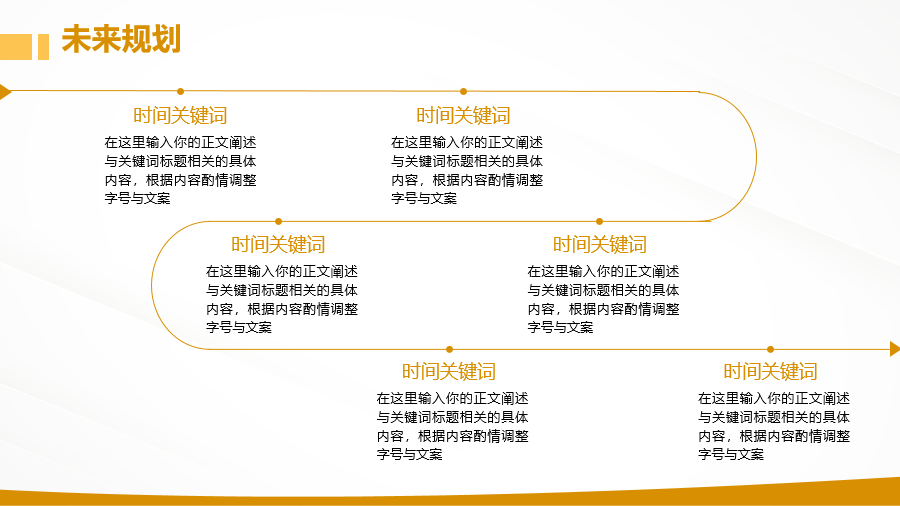 未来规划

时间关键词

在这里输入你的正文阐述与关键词标题相关的具体内容，根据内容酌情调整字号与文案

时间关键词

在这里输入你的正文阐述与关键词标题相关的具体内容，根据内容酌情调整字号与文案

时间关键词

在这里输入你的正文阐述与关键词标题相关的具体内容，根据内容酌情调整字号与文案

时间关键词

在这里输入你的正文阐述与关键词标题相关的具体内容，根据内容酌情调整字号与文案

时间关键词

在这里输入你的正文阐述与关键词标题相关的具体内容，根据内容酌情调整字号与文案

时间关键词

在这里输入你的正文阐述与关键词标题相关的具体内容，根据内容酌情调整字号与文案